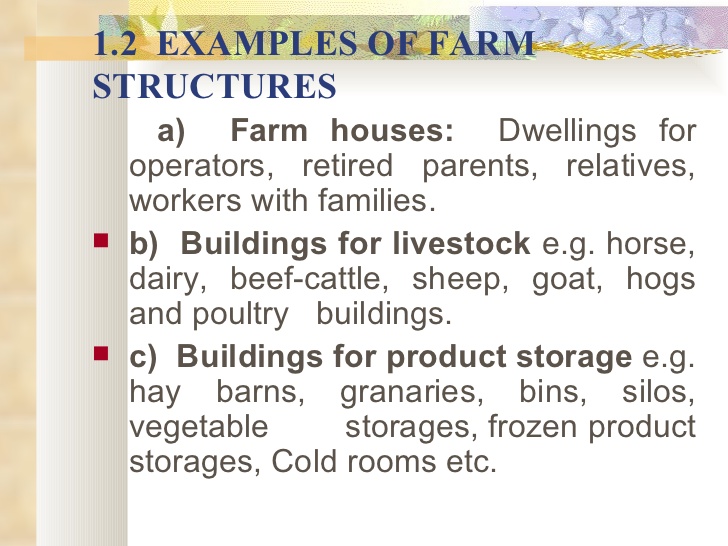 1.2 EXAMPLES OF FARM STRUCTURES

a) Farm houses: Dwellings for operators, retired parents, relatives, workers with families.

b) Buildings for livestock e.g. horse, dairy, beef-cattle, sheep, goat, hogs and poultry buildings.

c) Buildings for product storage e.g. hay barns, granaries, bins, silos, vegetable storages, frozen product storages, Cold rooms etc.